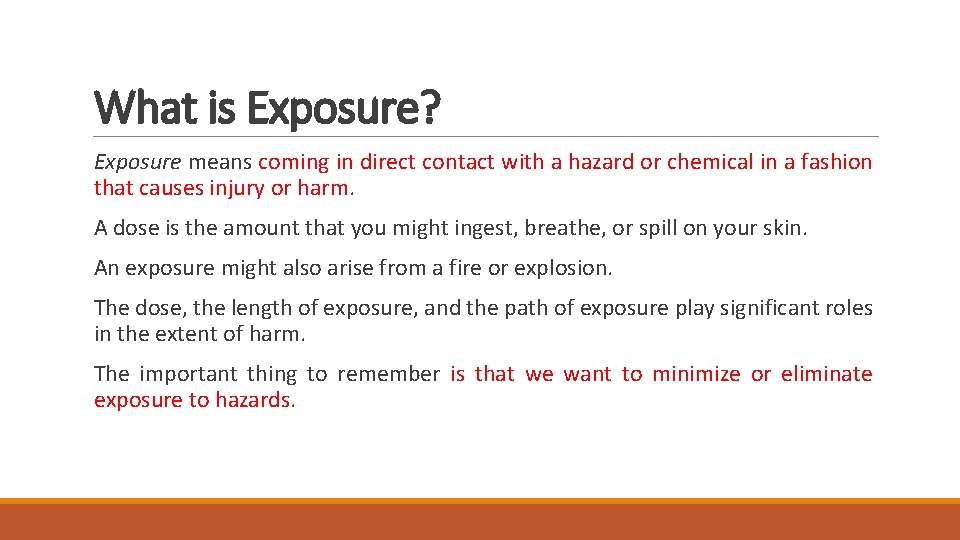 What is Exposure?

Exposure means coming in direct contact with a hazard or chemical in a fashion that causes injury or harm.

A dose is the amount that you might ingest, breathe, or spill on your skin.

An exposure might also arise from a fire or explosion.

The dose, the length of exposure, and the path of exposure play significant roles in the extent of harm.

The important thing to remember is that we want to minimize or eliminate exposure to hazards.